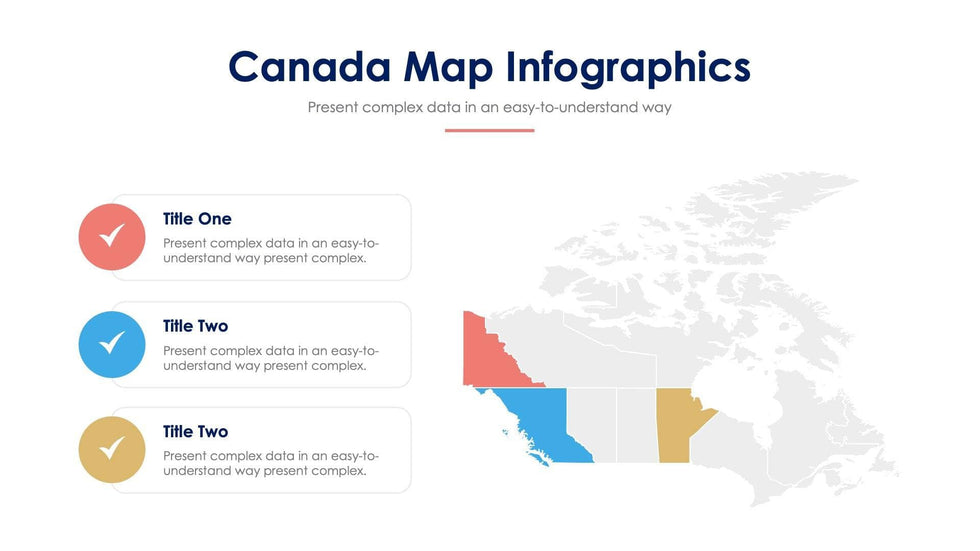 Canada Map Infographics

Present complex data in an easy-to-understand way

Title One

Present complex data in an easy-to-understand way present complex.

Title Two

Present complex data in an easy-to-understand way present complex.

Title Two

Present complex data in an easy-to-understand way present complex.